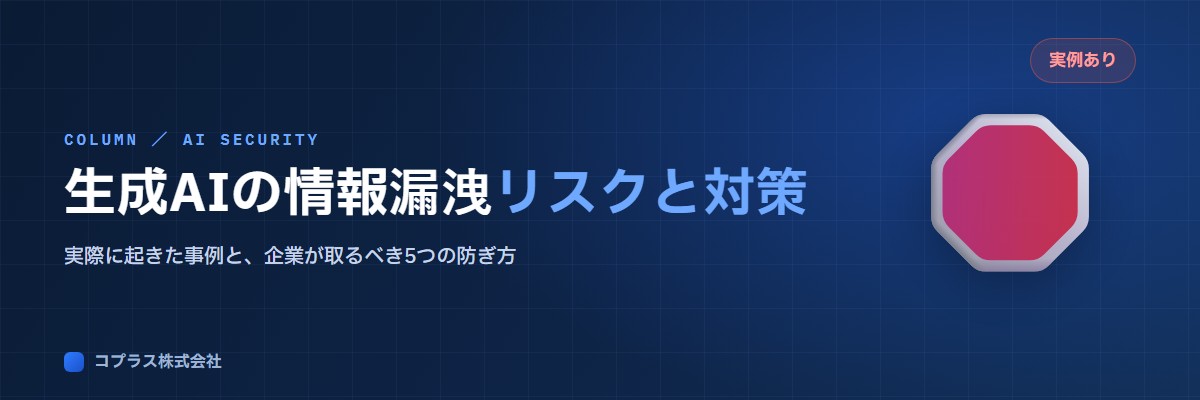 実例あり

COLUMN ／ AI SECURITY

生成AIの情報漏洩リスクと対策

実際に起きた事例と、企業が取るべき5つの防ぎ方

コプラス株式会社